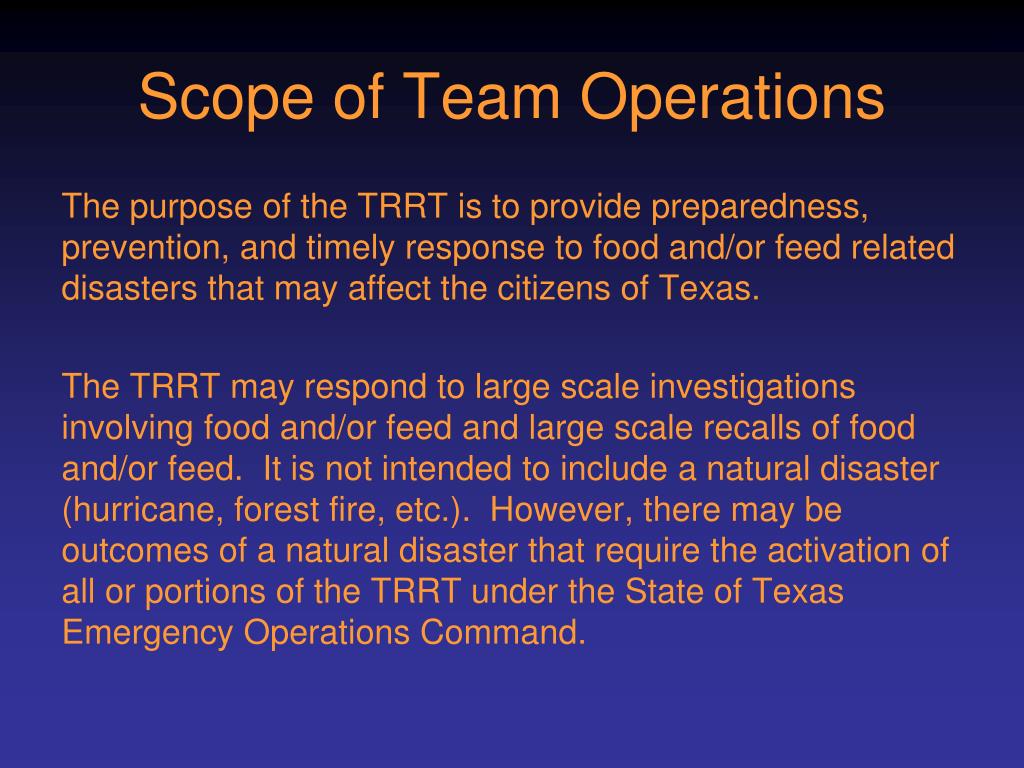 Scope of Team Operations

The purpose of the TRRT is to provide preparedness, prevention, and timely response to food and/or feed related disasters that may affect the citizens of Texas.

The TRRT may respond to large scale investigations involving food and/or feed and large scale recalls of food and/or feed. It is not intended to include a natural disaster (hurricane, forest fire, etc.). However, there may be outcomes of a natural disaster that require the activation of all or portions of the TRRT under the State of Texas Emergency Operations Command.